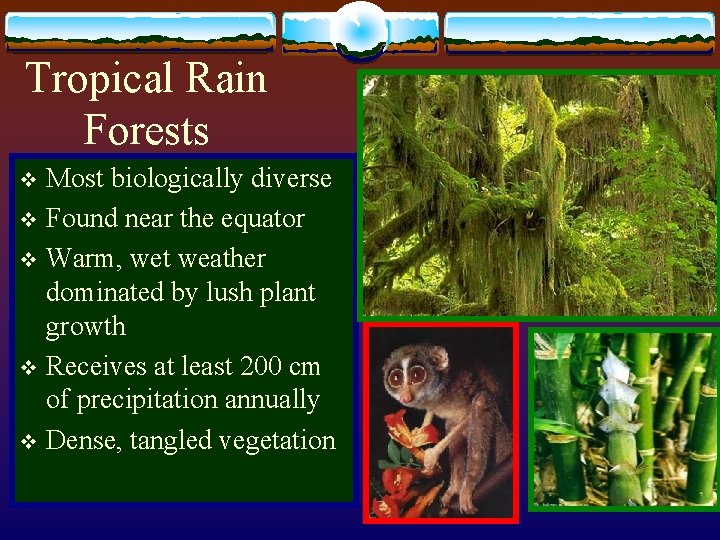 Tropical Rain Forests

❖ Most biologically diverse
❖ Found near the equator
❖ Warm, wet weather dominated by lush plant growth
❖ Receives at least 200 cm of precipitation annually
❖ Dense, tangled vegetation